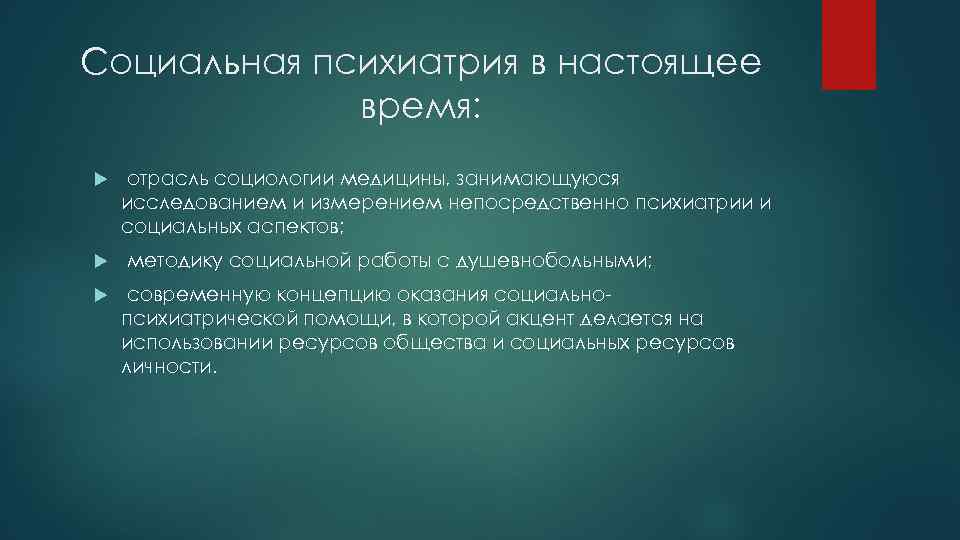 Социальная психиатрия в настоящее время:

отрасль социологии медицины, занимающуюся исследованием и измерением непосредственно психиатрии и социальных аспектов;

методику социальной работы с душевнобольными;

современную концепцию оказания социально-психиатрической помощи, в которой акцент делается на использовании ресурсов общества и социальных ресурсов личности.